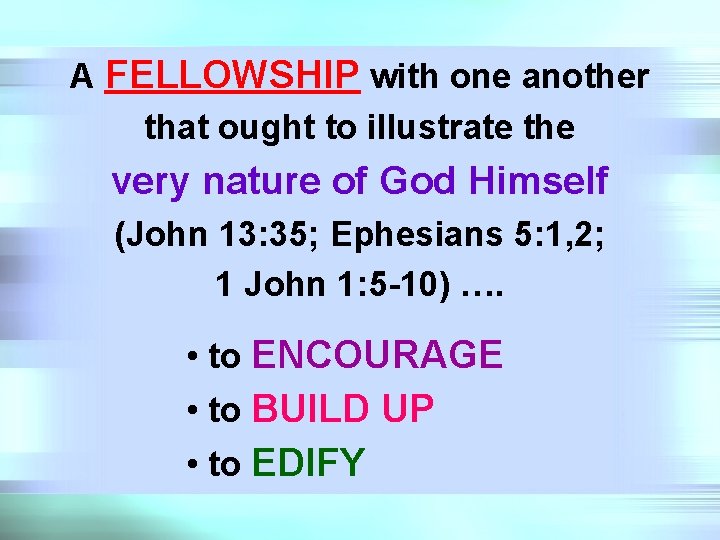 A FELLOWSHIP with one another that ought to illustrate the very nature of God Himself (John 13:35; Ephesians 5:1,2; 1 John 1:5-10) ….

• to ENCOURAGE
• to BUILD UP
• to EDIFY